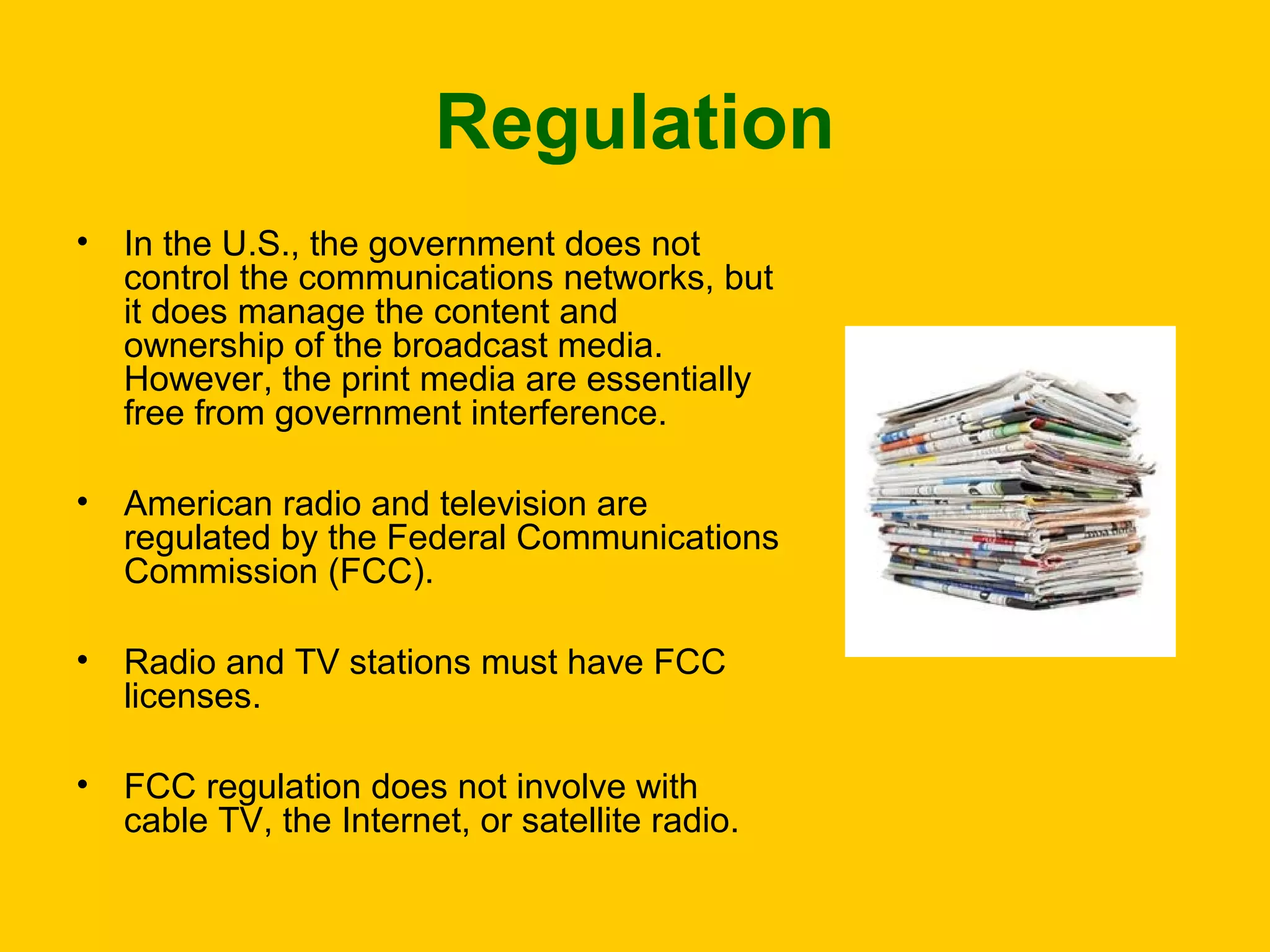 Regulation

• In the U.S., the government does not control the communications networks, but it does manage the content and ownership of the broadcast media. However, the print media are essentially free from government interference.

• American radio and television are regulated by the Federal Communications Commission (FCC).

• Radio and TV stations must have FCC licenses.

• FCC regulation does not involve with cable TV, the Internet, or satellite radio.